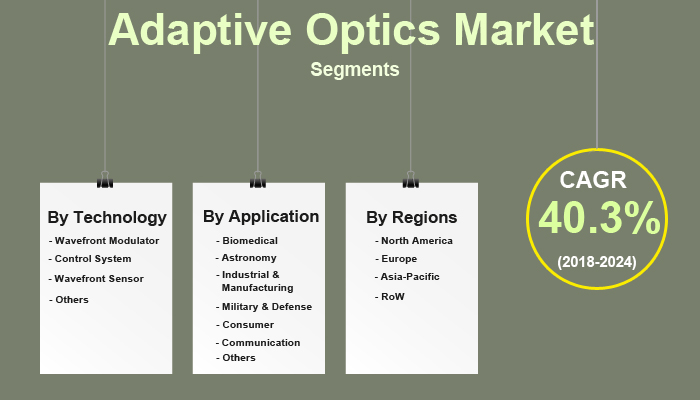 Adaptive Optics Market
Segments

By Technology
- Wavefront Modulator
- Control System
- Wavefront Sensor
- Others

By Application
- Biomedical
- Astronomy
- Industrial & Manufacturing
- Military & Defense
- Consumer
- Communication
- Others

By Regions
- North America
- Europe
- Asia-Pacific
- RoW

CAGR
40.3%
(2018-2024)